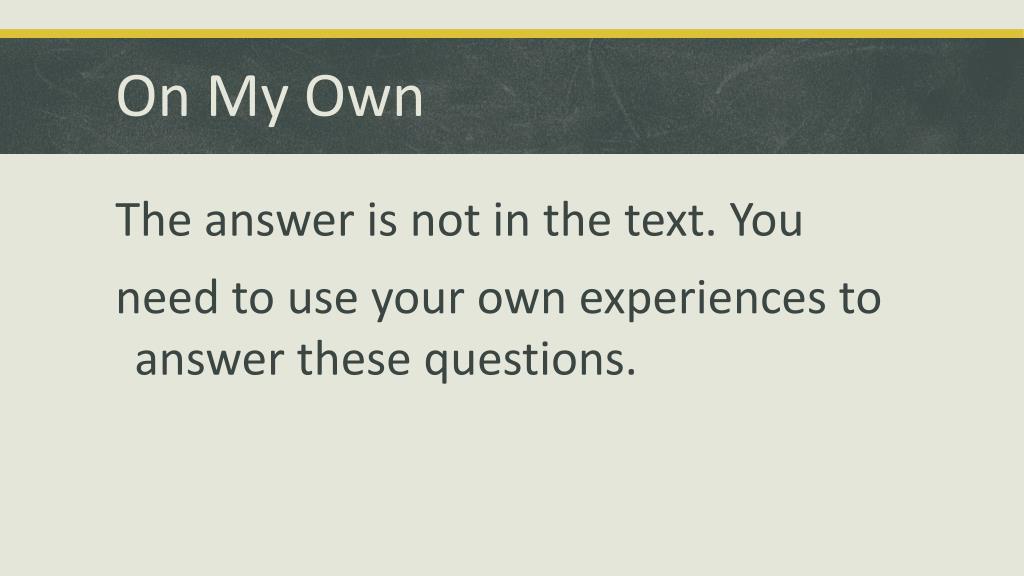 On My Own

The answer is not in the text. You

need to use your own experiences to answer these questions.